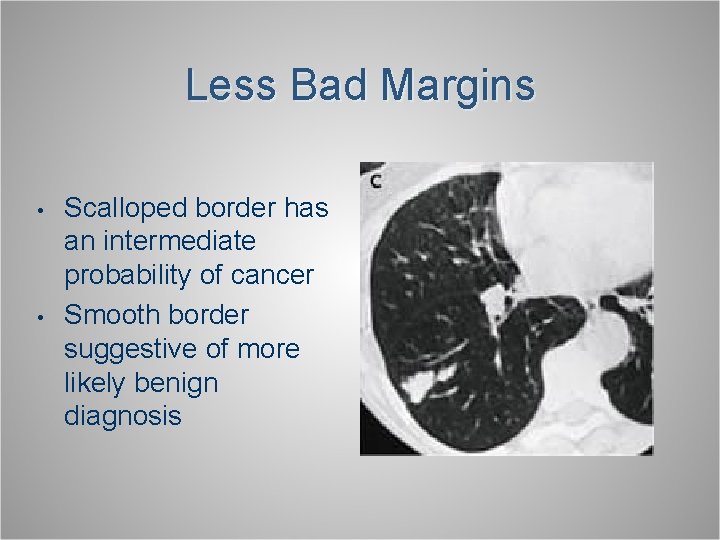 Less Bad Margins

• Scalloped border has an intermediate probability of cancer
• Smooth border suggestive of more likely benign diagnosis

C